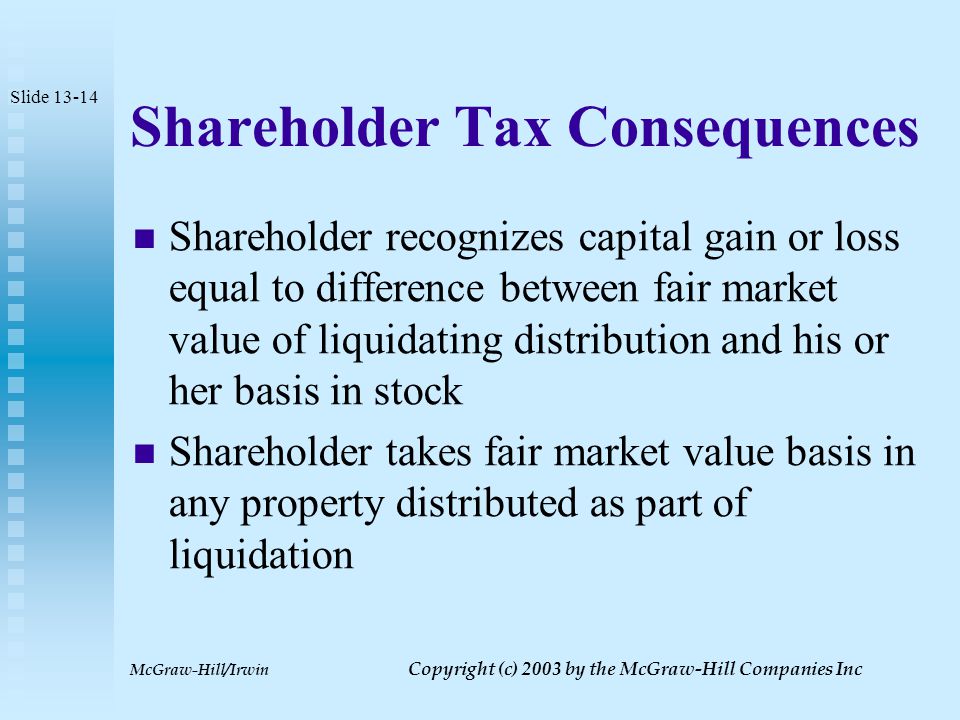 Slide 13-14

Shareholder Tax Consequences

■ Shareholder recognizes capital gain or loss equal to difference between fair market value of liquidating distribution and his or her basis in stock

■ Shareholder takes fair market value basis in any property distributed as part of liquidation

McGraw-Hill/Irwin

Copyright (c) 2003 by the McGraw-Hill Companies Inc